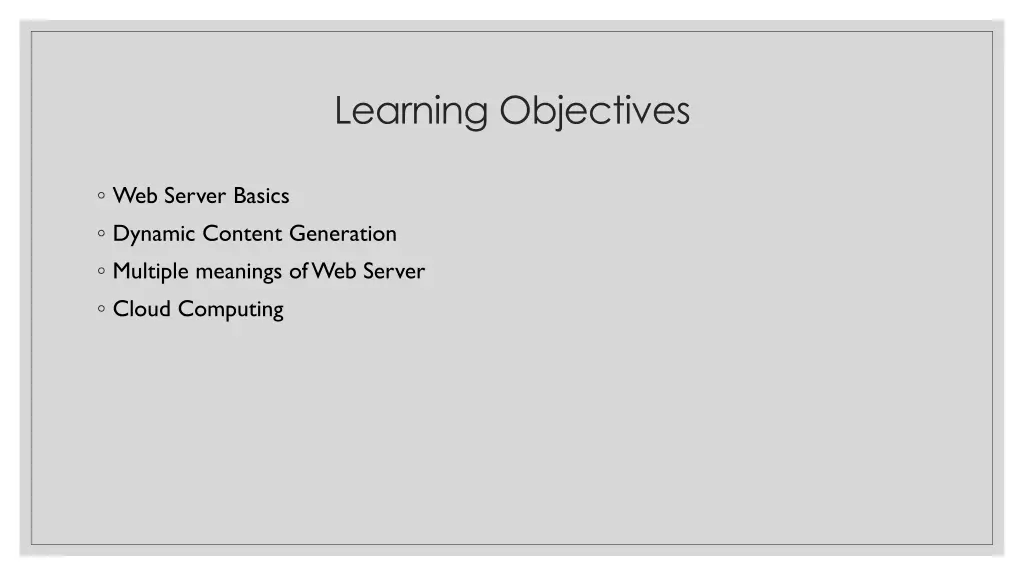 Learning Objectives

◦ Web Server Basics
◦ Dynamic Content Generation
◦ Multiple meanings of Web Server
◦ Cloud Computing